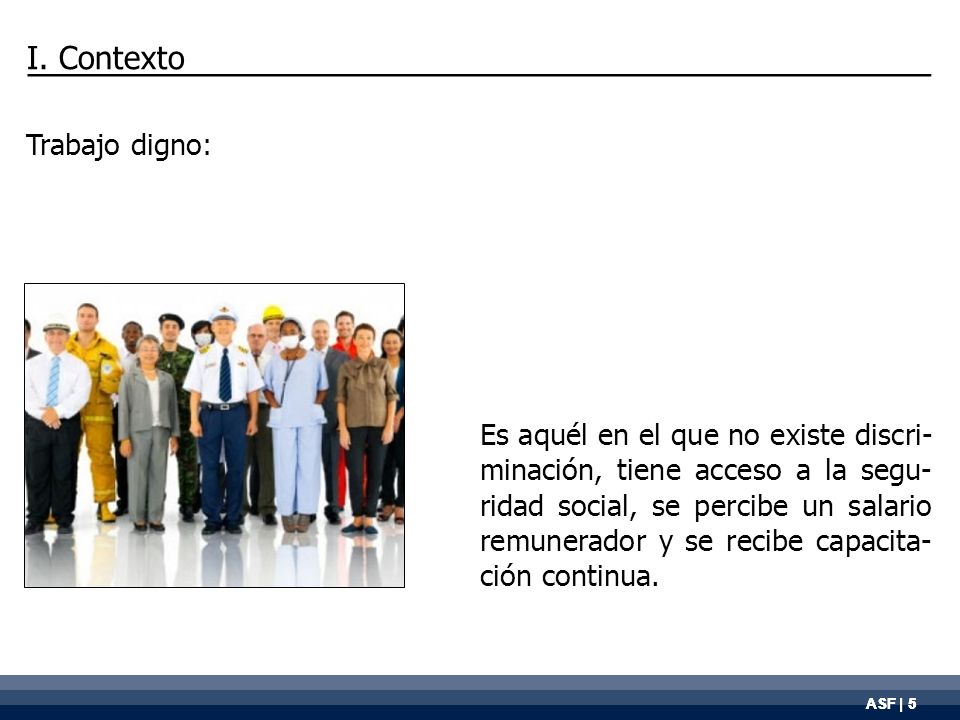 I. Contexto

Trabajo digno:

Es aquél en el que no existe discriminación, tiene acceso a la seguridad social, se percibe un salario remunerador y se recibe capacitación continua.

ASF | 5